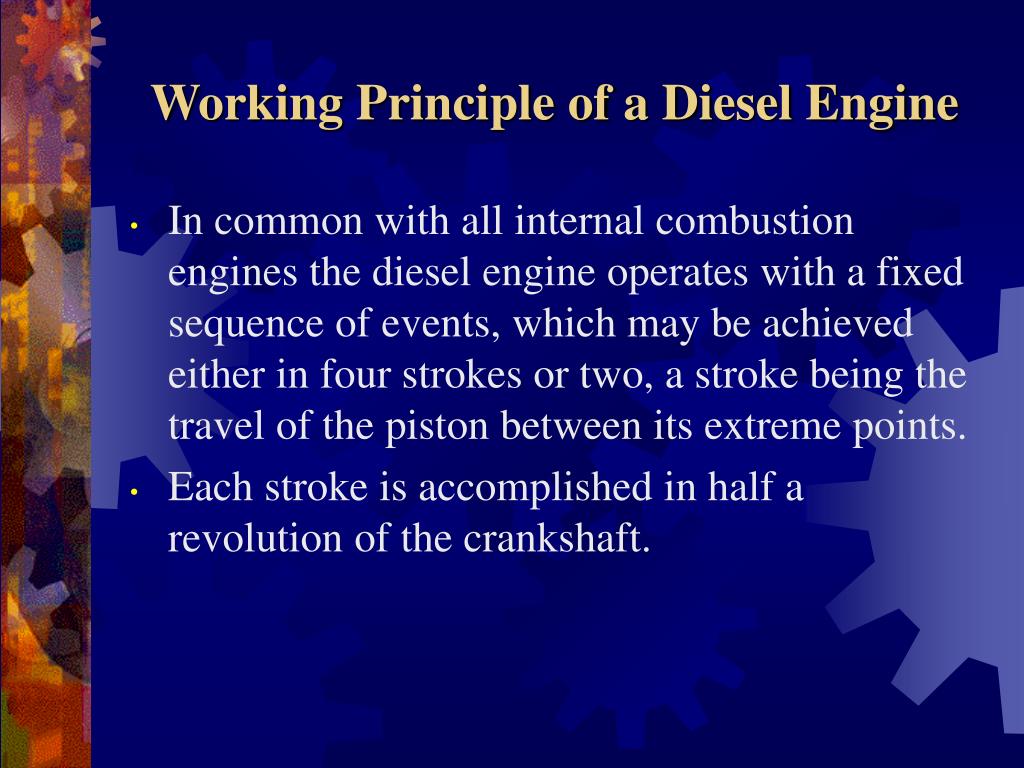 Working Principle of a Diesel Engine

• In common with all internal combustion engines the diesel engine operates with a fixed sequence of events, which may be achieved either in four strokes or two, a stroke being the travel of the piston between its extreme points.

• Each stroke is accomplished in half a revolution of the crankshaft.